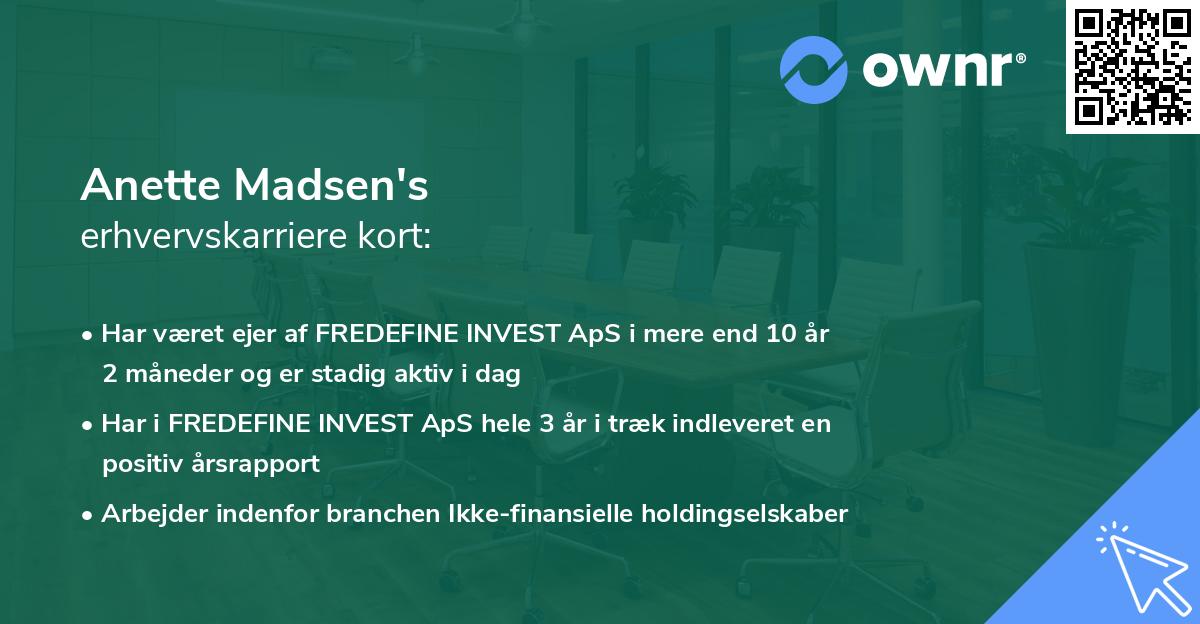 ownr®

Anette Madsen's
erhvervskarriere kort:

• Har været ejer af FREDEFINE INVEST ApS i mere end 10 år 2 måneder og er stadig aktiv i dag

• Har i FREDEFINE INVEST ApS hele 3 år i træk indleveret en positiv årsrapport

• Arbejder indenfor branchen Ikke-finansielle holdingselskaber